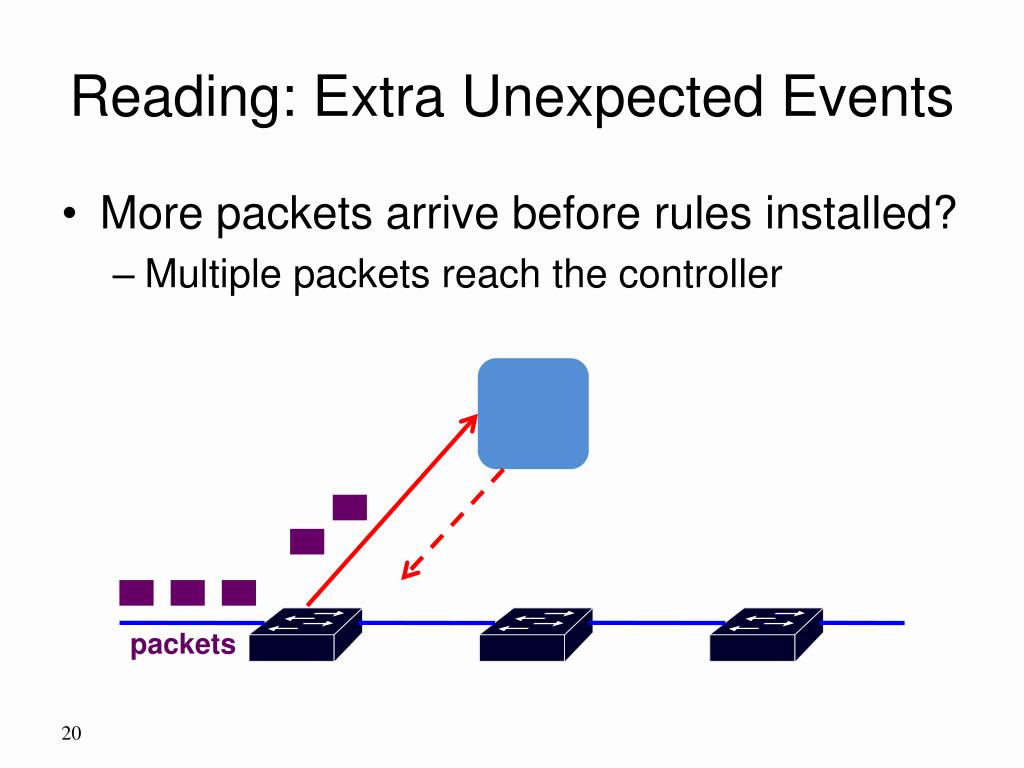 Reading: Extra Unexpected Events

• More packets arrive before rules installed?
– Multiple packets reach the controller

packets

20